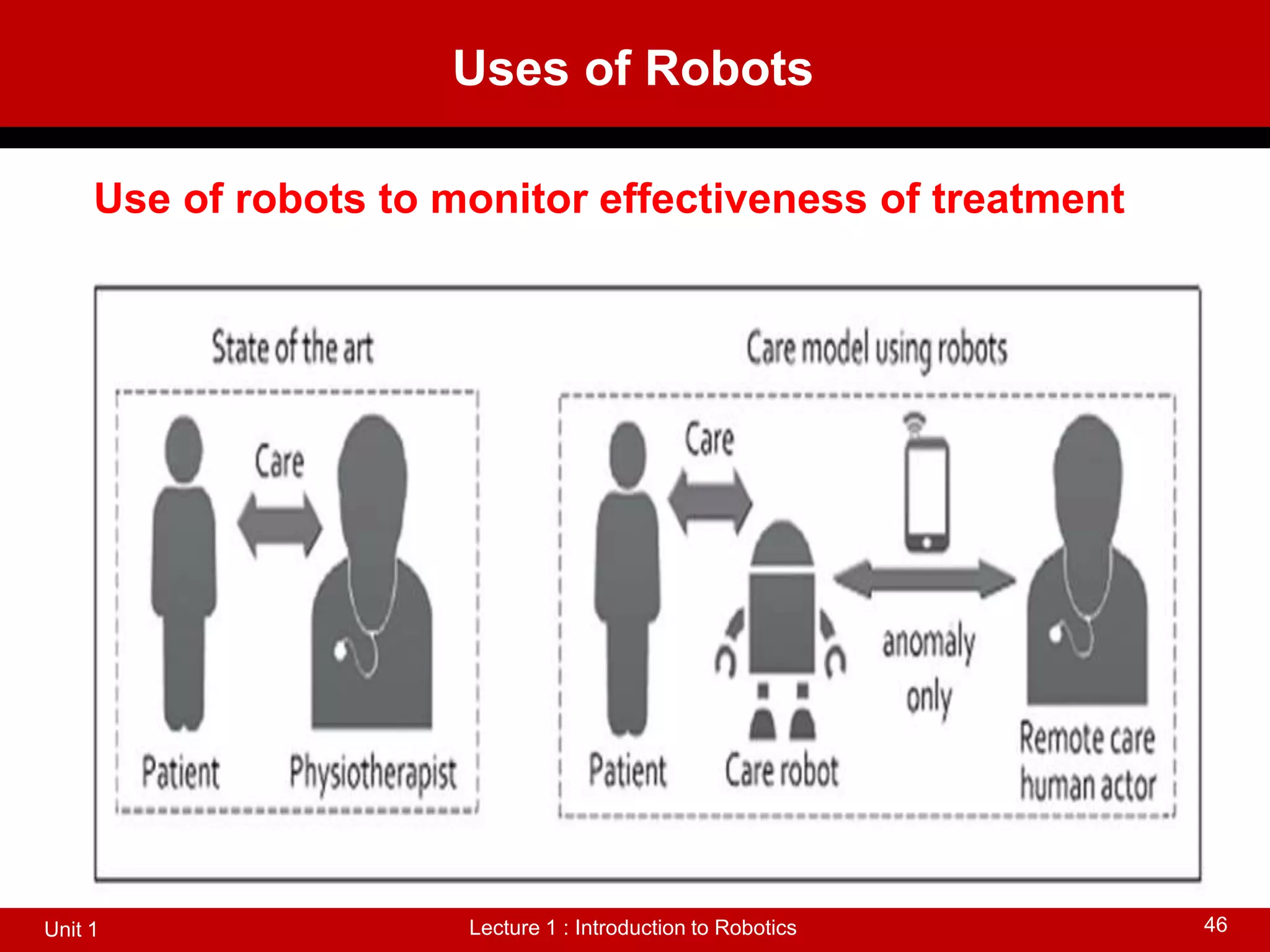 Uses of Robots

Use of robots to monitor effectiveness of treatment

State of the art

Care

Patient

Physiotherapist

Care model using robots

Care

anomaly only

Patient

Care robot

Remote care human actor

Unit 1

Lecture 1 : Introduction to Robotics

46